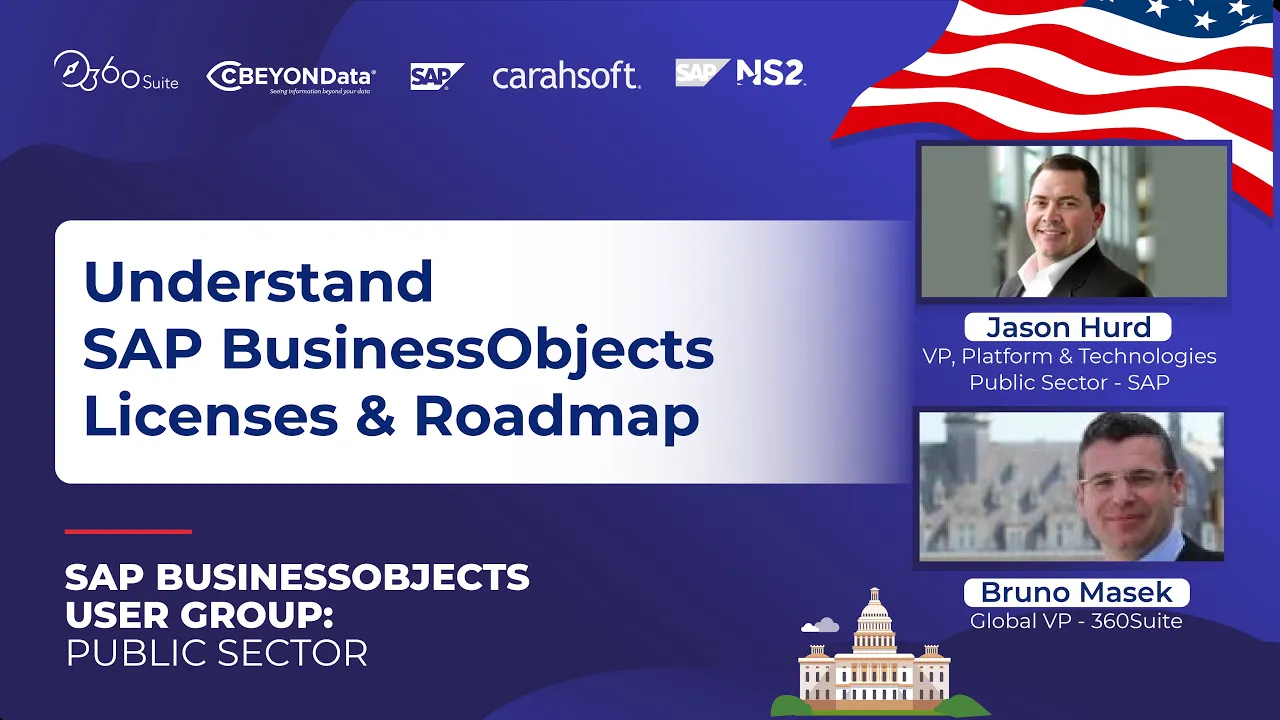 360 Suite CBEYONData Seeing information beyond your data SAP carahsoft. SAP NS2

Understand SAP BusinessObjects Licenses & Roadmap

SAP BUSINESSOBJECTS USER GROUP: PUBLIC SECTOR

Jason Hurd
VP, Platform & Technologies
Public Sector - SAP

Bruno Masek
Global VP - 360Suite